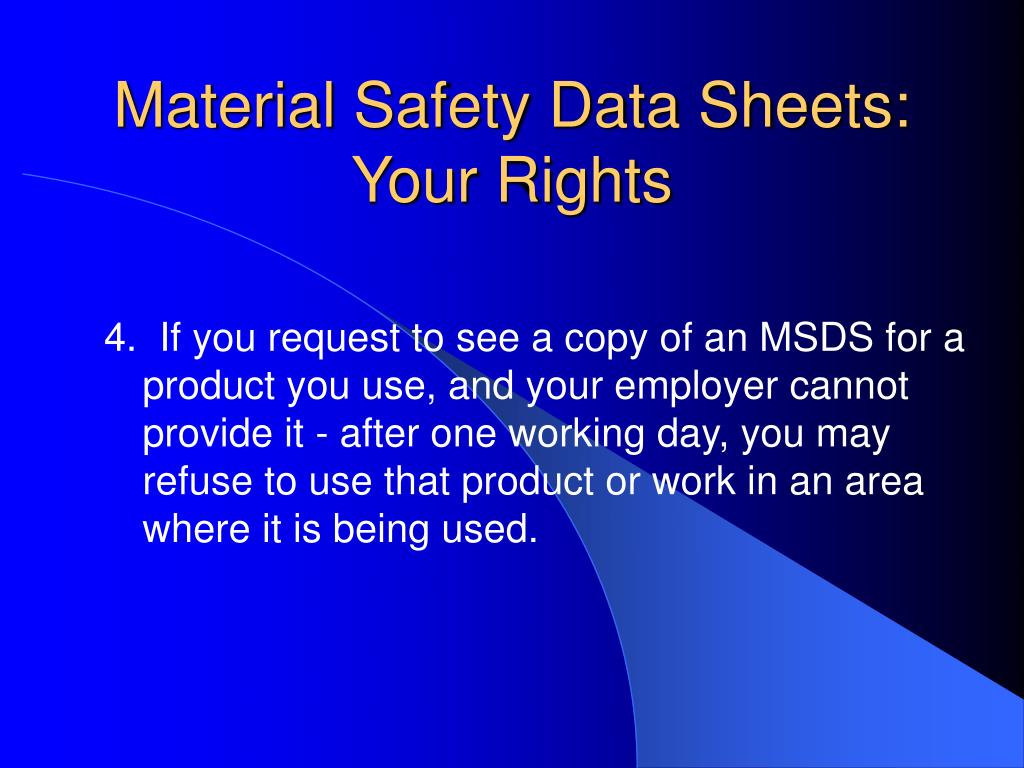 Material Safety Data Sheets: Your Rights

4. If you request to see a copy of an MSDS for a product you use, and your employer cannot provide it - after one working day, you may refuse to use that product or work in an area where it is being used.